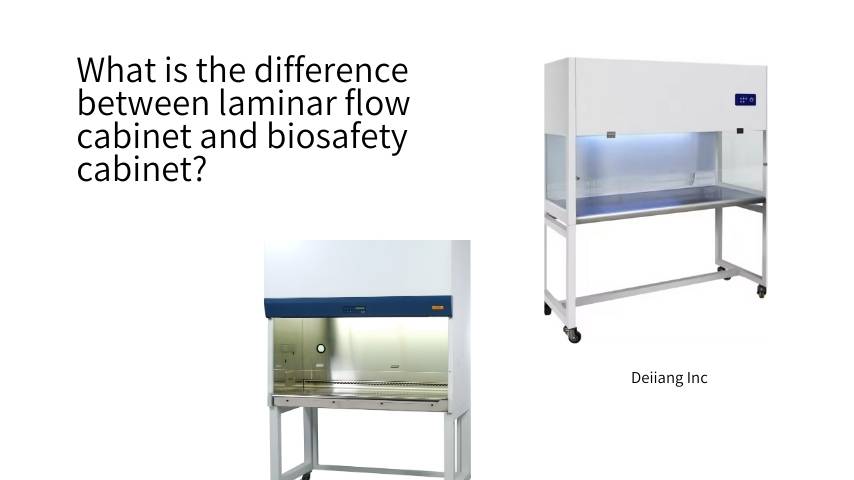 What is the difference between laminar flow cabinet and biosafety cabinet?

Deiiang Inc